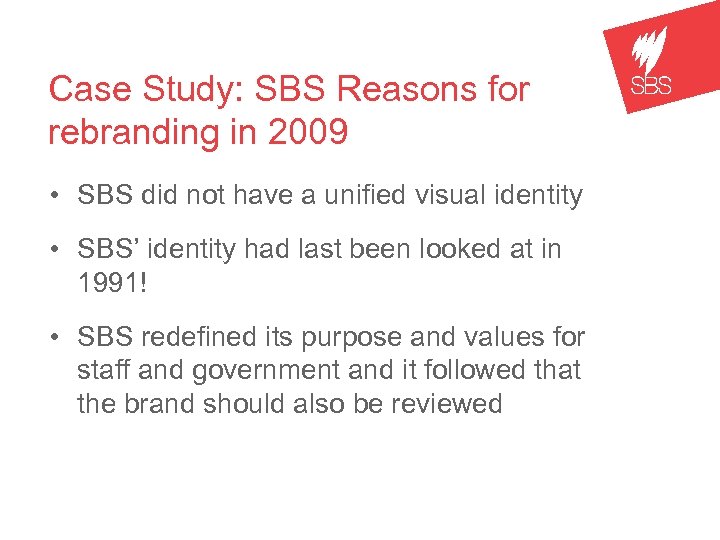 SBS

Case Study: SBS Reasons for rebranding in 2009

• SBS did not have a unified visual identity

• SBS' identity had last been looked at in 1991!

• SBS redefined its purpose and values for staff and government and it followed that the brand should also be reviewed